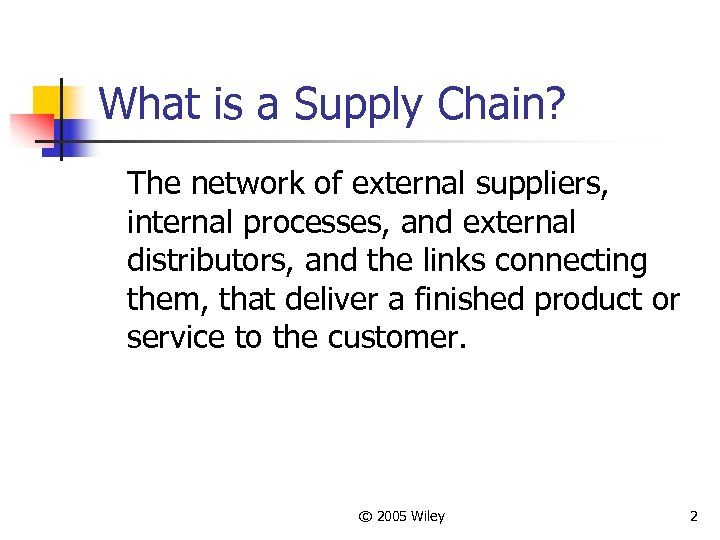 What is a Supply Chain?

The network of external suppliers, internal processes, and external distributors, and the links connecting them, that deliver a finished product or service to the customer.

© 2005 Wiley

2